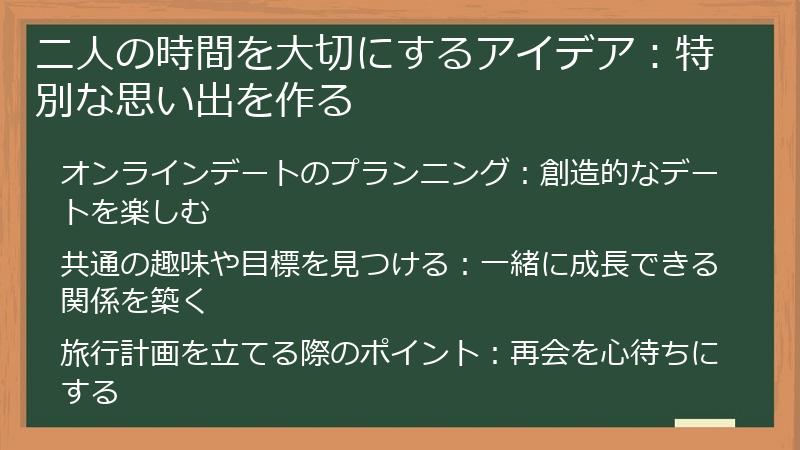 二人の時間を大切にするアイデア：特別な思い出を作る

オンラインデートのプランニング：創造的なデートを楽しむ

共通の趣味や目標を見つける：一緒に成長できる関係を築く

旅行計画を立てる際のポイント：再会を心待ちにする